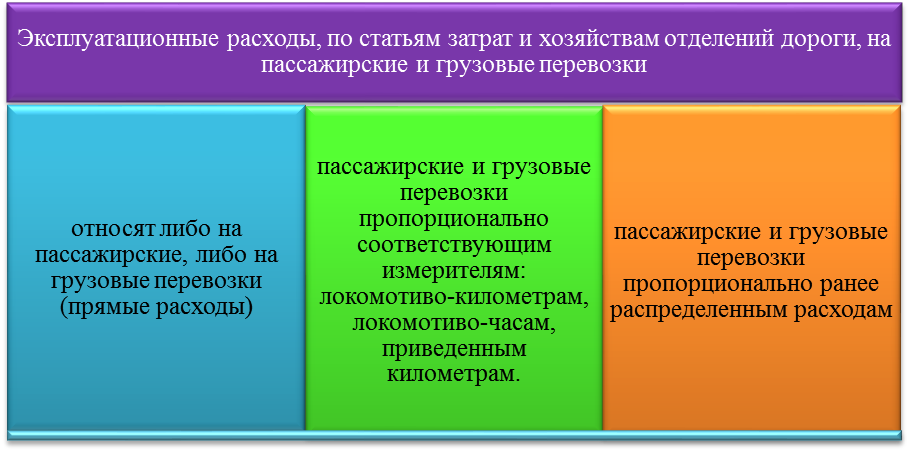 Эксплуатационные расходы, по статьям затрат и хозяйствам отделений дороги, на пассажирские и грузовые перевозки

относят либо на пассажирские, либо на грузовые перевозки (прямые расходы)

пассажирские и грузовые перевозки пропорционально соответствующим измерителям: локомотиво-километрам, локомотиво-часам, приведенным километрам.

пассажирские и грузовые перевозки пропорционально ранее распределенным расходам